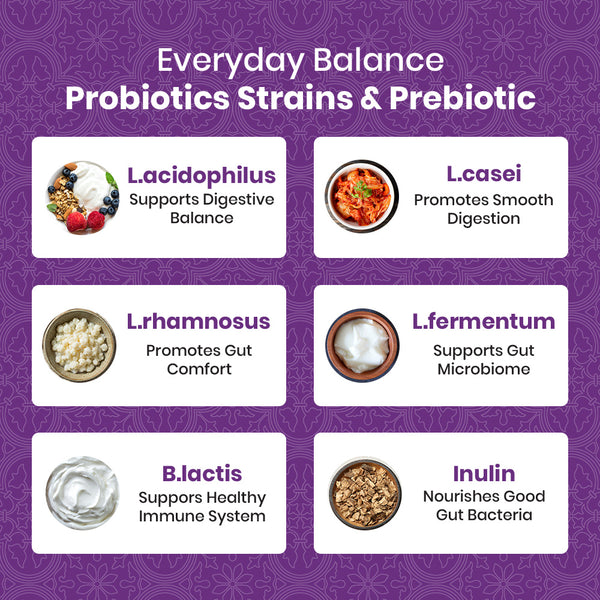 Everyday Balance
Probiotics Strains & Prebiotic

L.acidophilus
Supports Digestive Balance

L.casei
Promotes Smooth Digestion

L.rhamnosus
Promotes Gut Comfort

L.fermentum
Supports Gut Microbiome

B.lactis
Suppors Healthy Immune System

Inulin
Nourishes Good Gut Bacteria